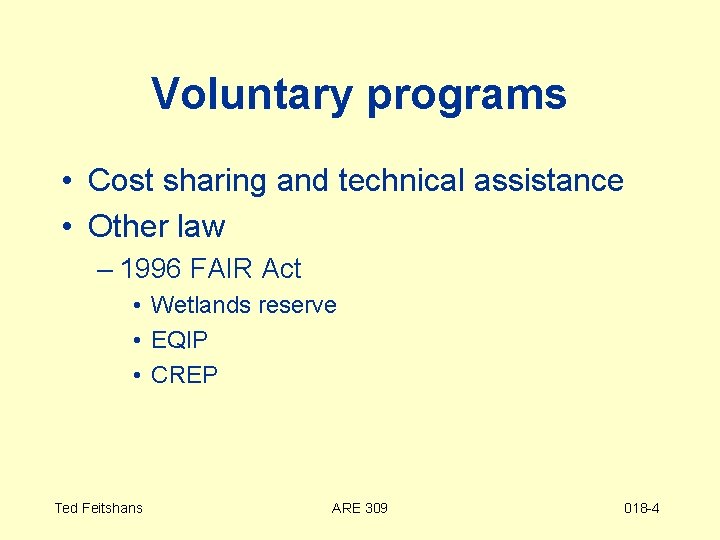 Voluntary programs

• Cost sharing and technical assistance
• Other law
– 1996 FAIR Act
• Wetlands reserve
• EQIP
• CREP

Ted Feitshans ARE 309 018-4